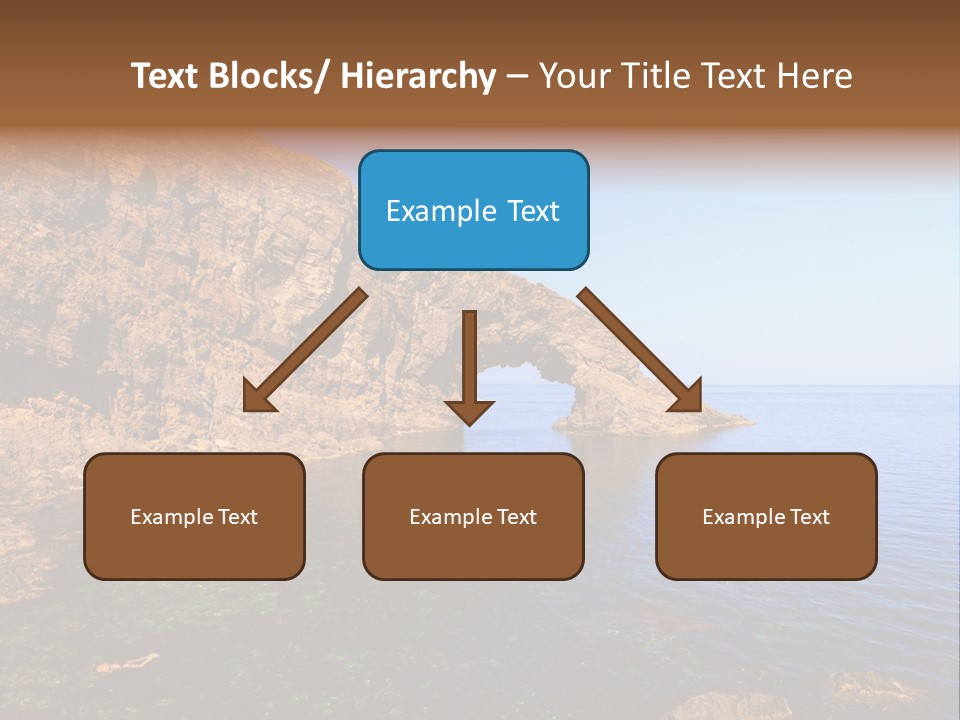 Text Blocks/ Hierarchy – Your Title Text Here

Example Text

Example Text

Example Text

Example Text